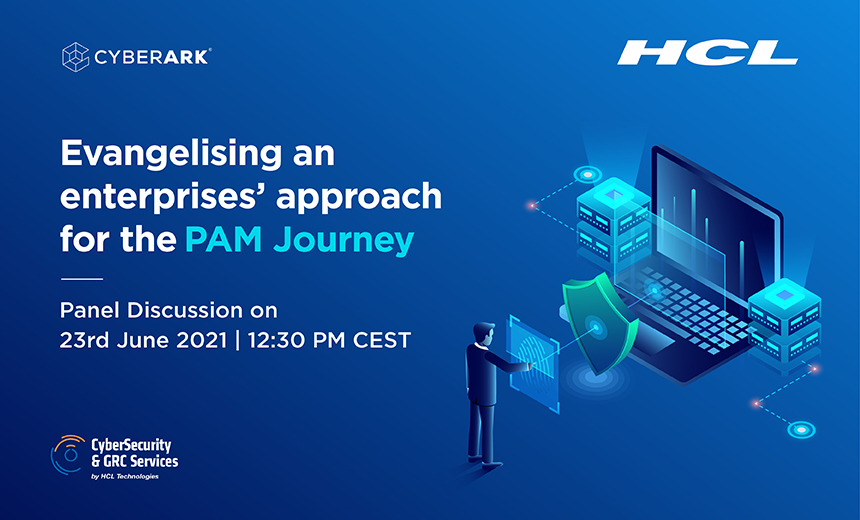 CYBERARK®

HCL

Evangelising an enterprises' approach for the PAM Journey

Panel Discussion on
23rd June 2021 | 12:30 PM CEST

CyberSecurity & GRC Services
by HCL Technologies